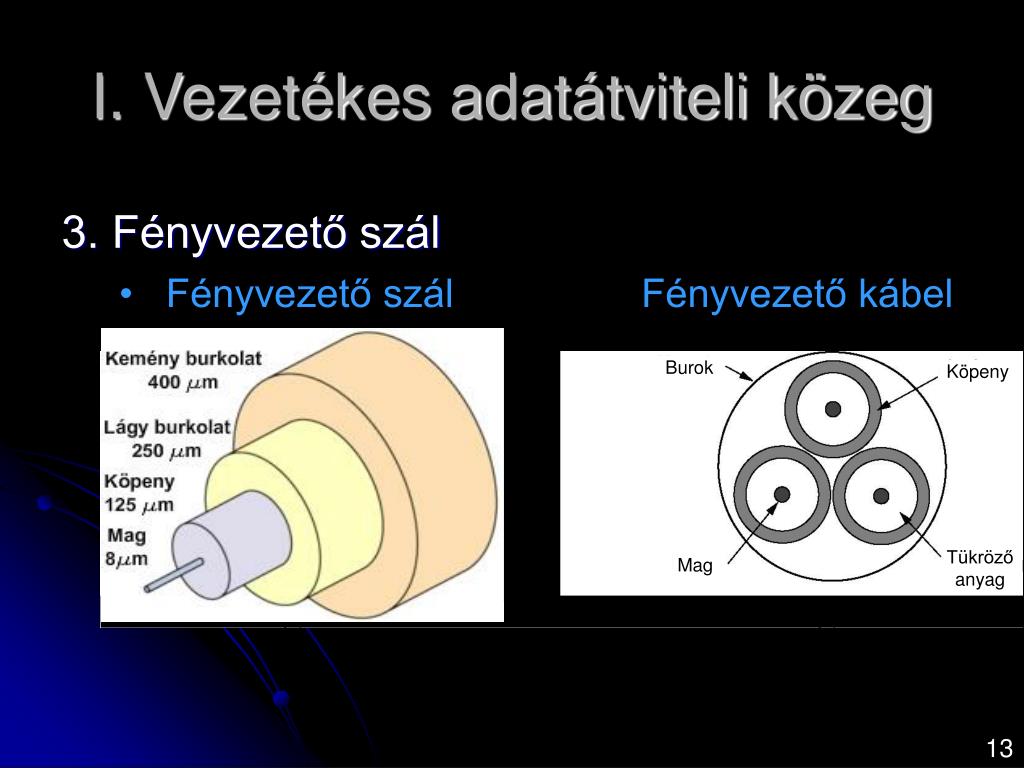 I. Vezetékes adatátviteli közeg

3. Fényvezető szál

• Fényvezető szál

Fényvezető kábel

Kemény burkolat
400 $\mu$m
Lágy burkolat
250 $\mu$m
Köpeny
125 $\mu$m
Mag
8$\mu$m

Burok
Köpeny
Mag
Tükröző anyag

13